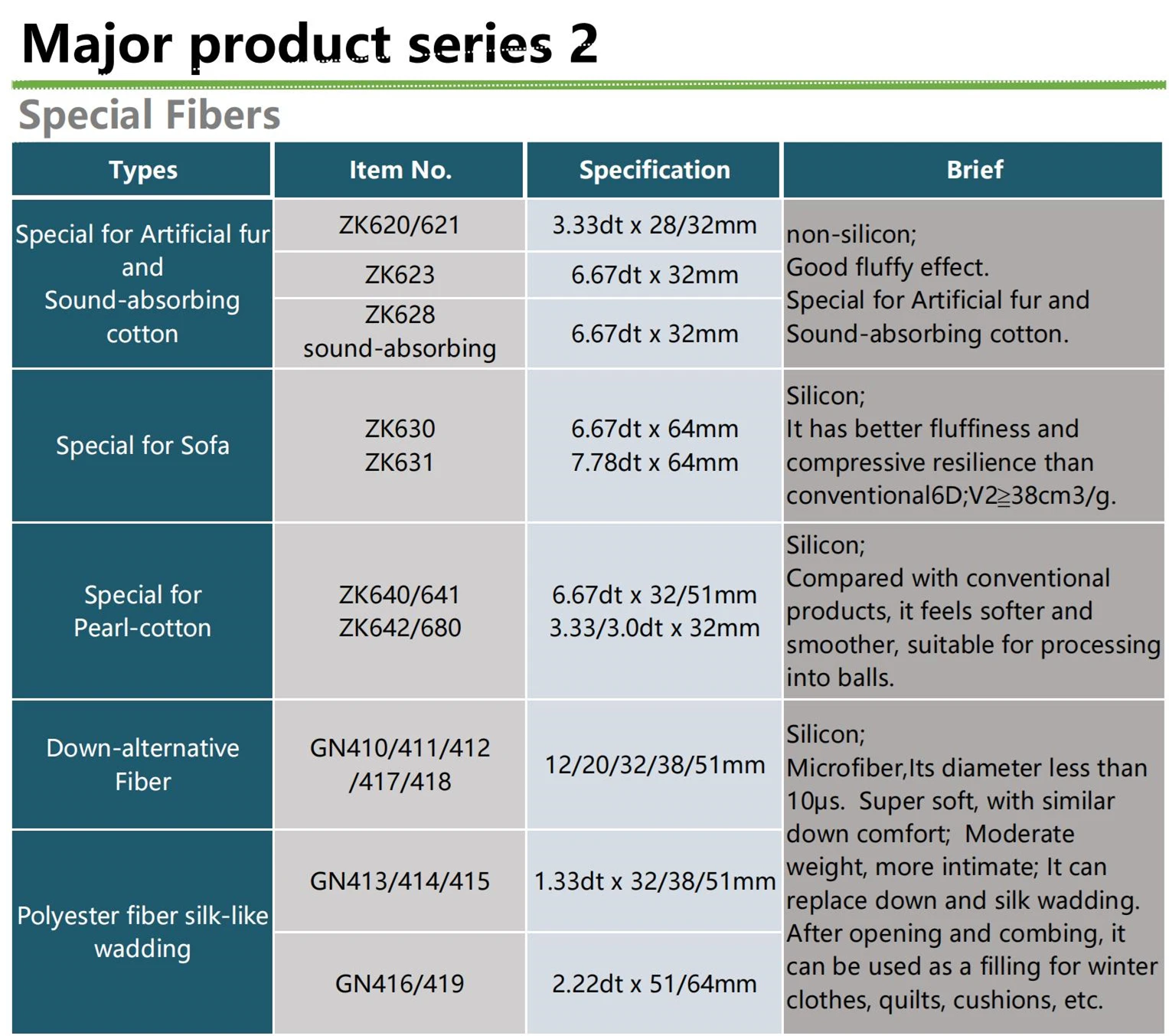 Major product series 2

Special Fibers

| Types | Item No. | Specification | Brief |
|---|---|---|---|
| Special for Artificial fur and Sound-absorbing cotton | ZK620/621 | 3.33dt x 28/32mm | non-silicon; Good fluffy effect. Special for Artificial fur and Sound-absorbing cotton. |
| | ZK623 | 6.67dt x 32mm | |
| | ZK628 sound-absorbing | 6.67dt x 32mm | |
| Special for Sofa | ZK630 ZK631 | 6.67dt x 64mm 7.78dt x 64mm | Silicon; It has better fluffiness and compressive resilience than conventional6D;V2≧38cm3/g. |
| Special for Pearl-cotton | ZK640/641 ZK642/680 | 6.67dt x 32/51mm 3.33/3.0dt x 32mm | Silicon; Compared with conventional products, it feels softer and smoother, suitable for processing into balls. |
| Down-alternative Fiber | GN410/411/412 /417/418 | 12/20/32/38/51mm | Silicon; Microfiber,Its diameter less than 10μs. Super soft, with similar down comfort; Moderate weight, more intimate; It can replace down and silk wadding. After opening and combing, it can be used as a filling for winter clothes, quilts, cushions, etc. |
| Polyester fiber silk-like wadding | GN413/414/415 | 1.33dt x 32/38/51mm | |
| | GN416/419 | 2.22dt x 51/64mm | |